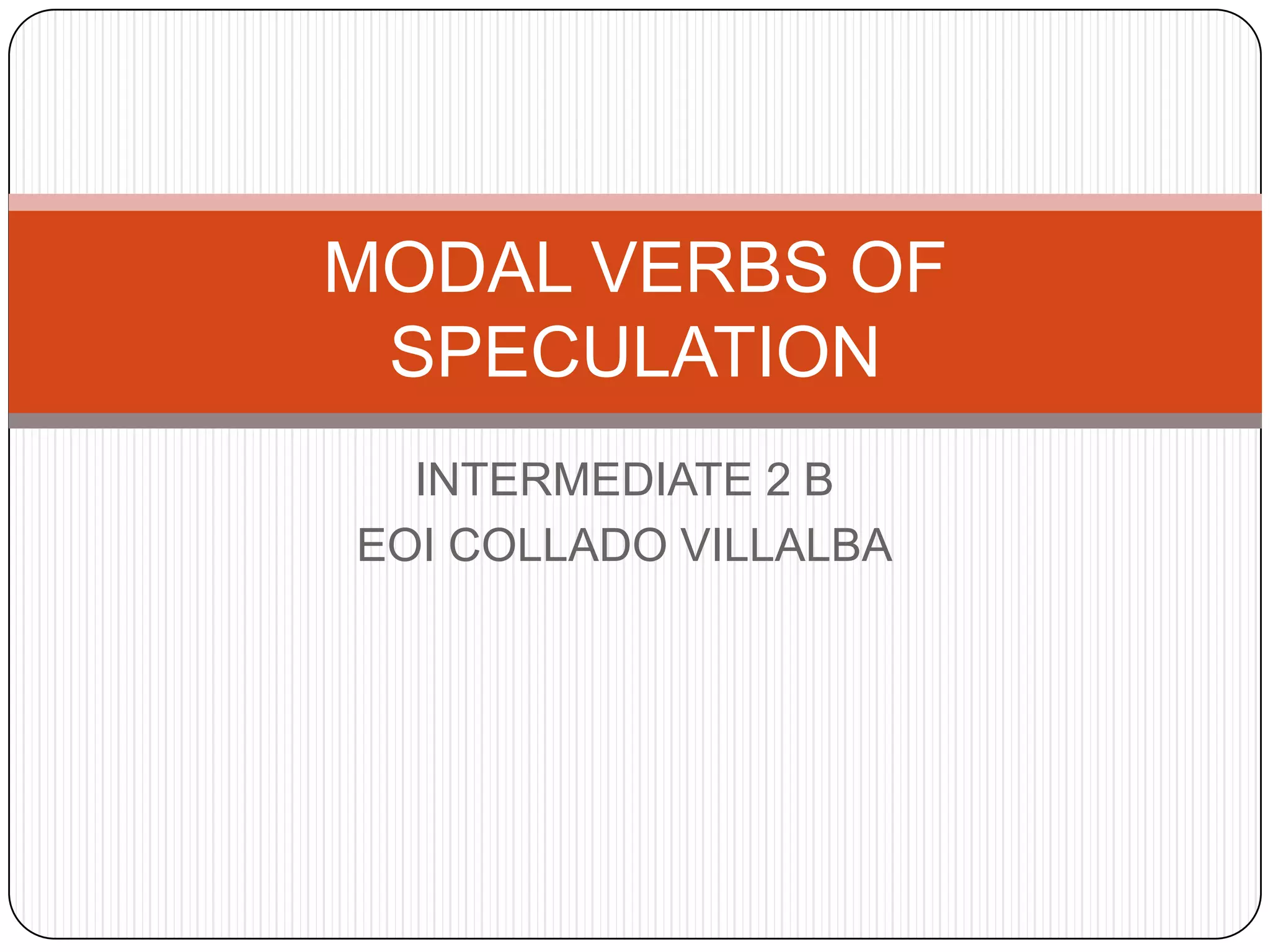 MODAL VERBS OF SPECULATION

INTERMEDIATE 2 B
EOI COLLADO VILLALBA